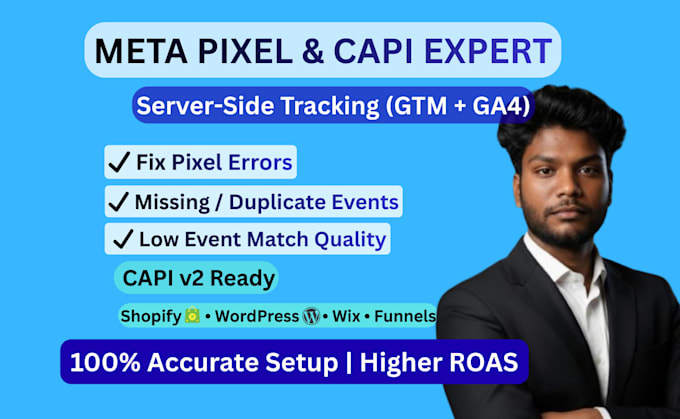 META PIXEL & CAPI EXPERT

Server-Side Tracking (GTM + GA4)

✓ Fix Pixel Errors

✓ Missing / Duplicate Events

✓ Low Event Match Quality

CAPI v2 Ready

Shopify • WordPress • Wix • Funnels

100% Accurate Setup | Higher ROAS